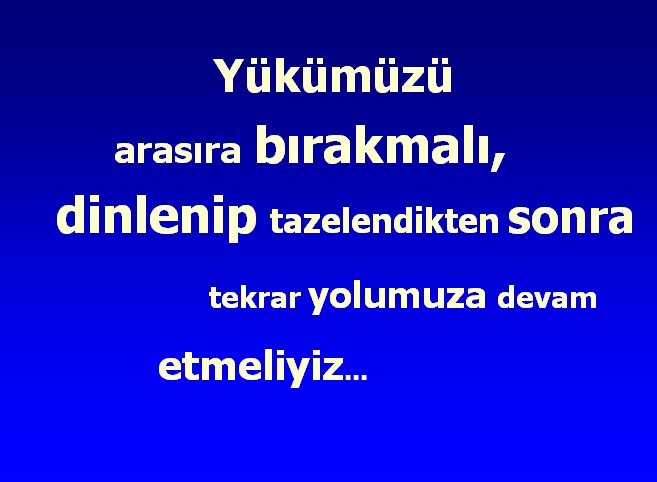 Yükümüzü

arasıra bırakmalı,

dinlenip tazelendikten sonra

tekrar yolumuza devam

etmeliyiz...